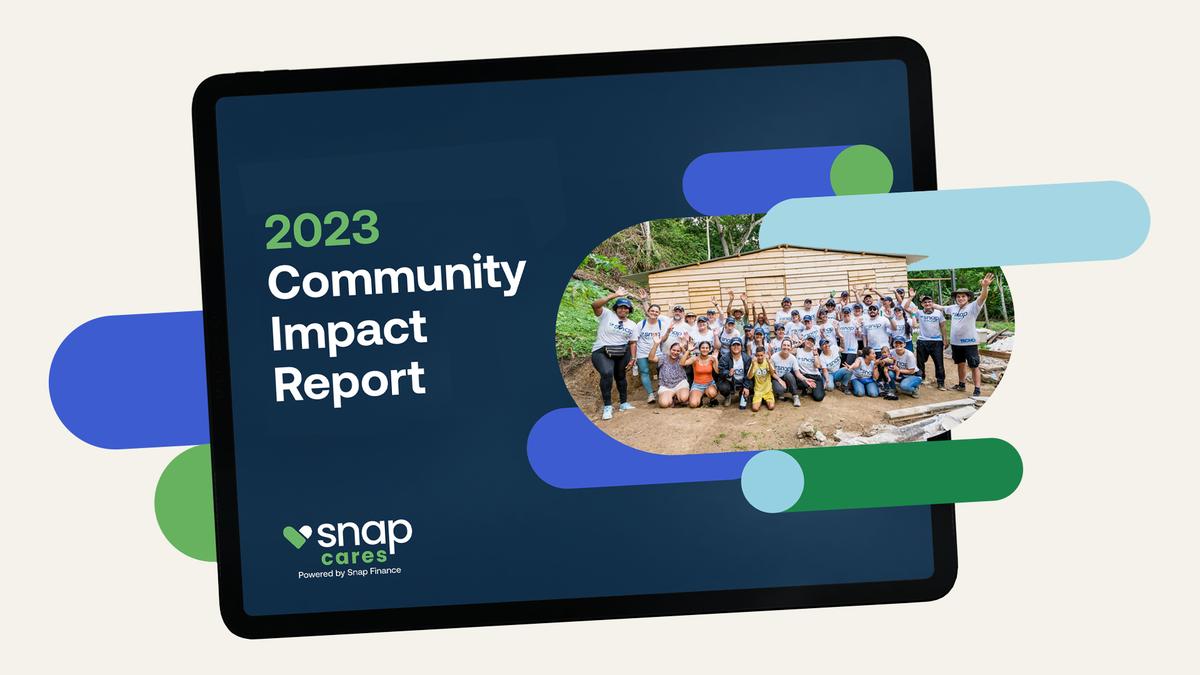 2023
Community Impact Report

snap
cares
Powered by Snap Finance